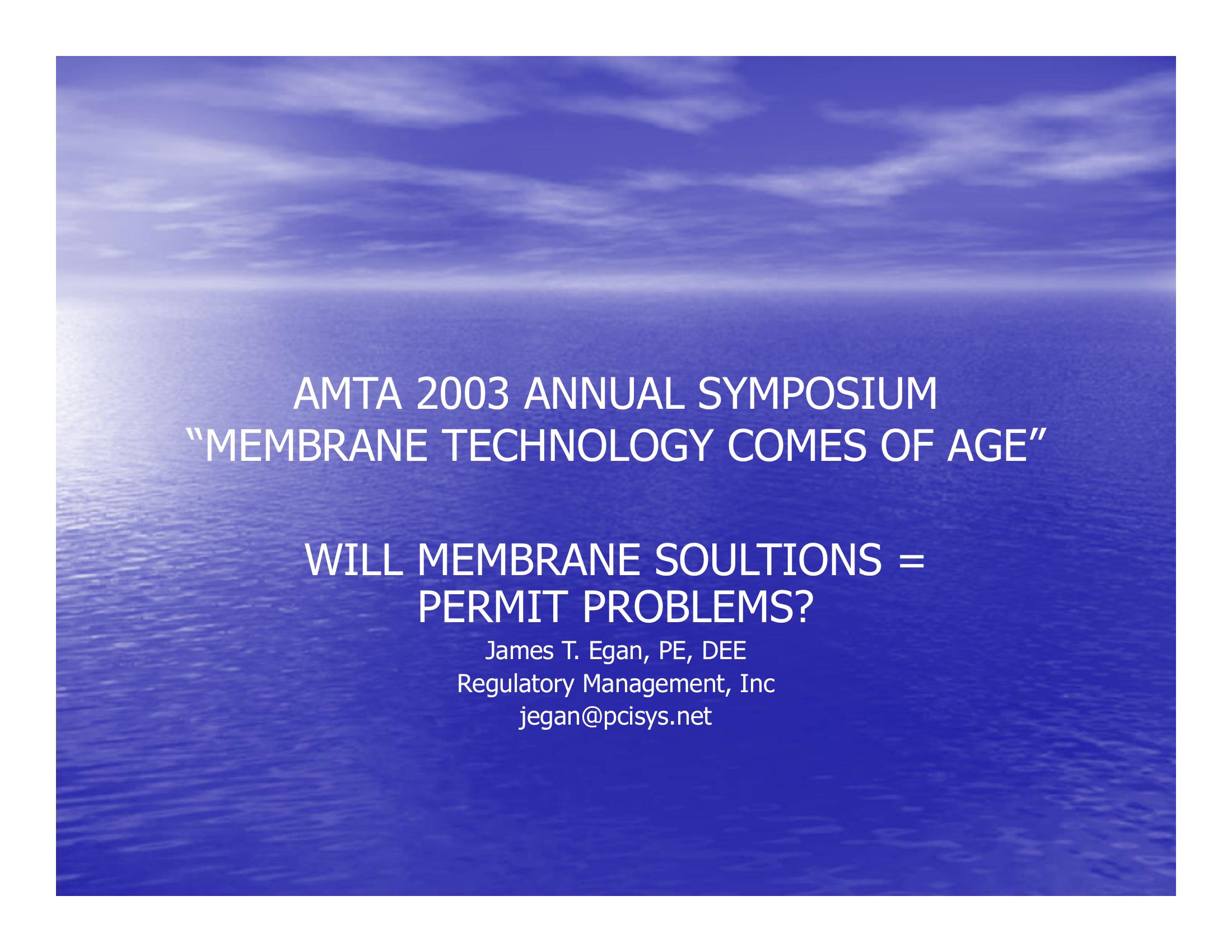 AMTA 2003 ANNUAL SYMPOSIUM
“MEMBRANE TECHNOLOGY COMES OF AGE”

WILL MEMBRANE SOULTIONS = PERMIT PROBLEMS?
James T. Egan, PE, DEE
Regulatory Management, Inc
jegan@pcisys.net